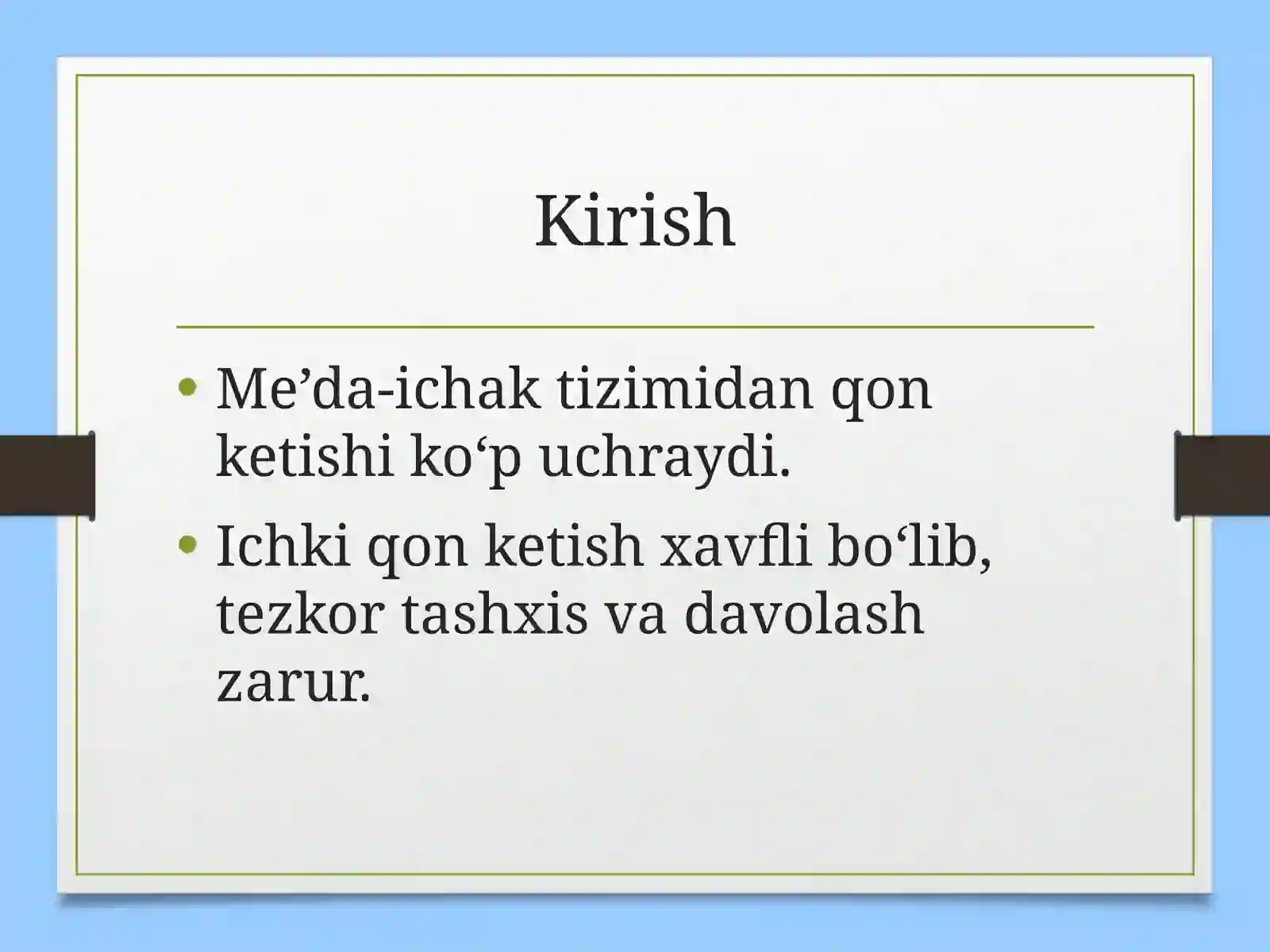 Kirish

• Me’da-ichak tizimidan qon ketishi ko‘p uchraydi.
• Ichki qon ketish xavfli bo‘lib, tezkor tashxis va davolash zarur.